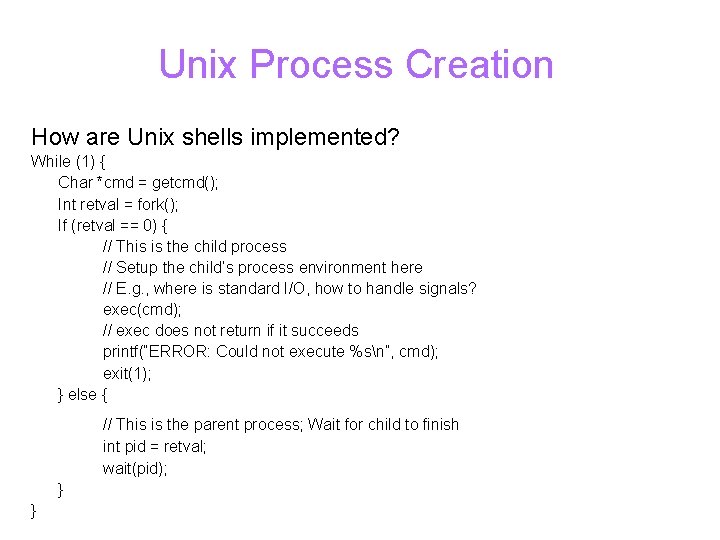 Unix Process Creation

How are Unix shells implemented?

While (1) {
Char *cmd = getcmd();
Int retval = fork();
If (retval == 0) {
// This is the child process
// Setup the child's process environment here
// E.g., where is standard I/O, how to handle signals?
exec(cmd);
// exec does not return if it succeeds
printf("ERROR: Could not execute %s\n", cmd);
exit(1);
} else {

// This is the parent process; Wait for child to finish
int pid = retval;
wait(pid);
}
}